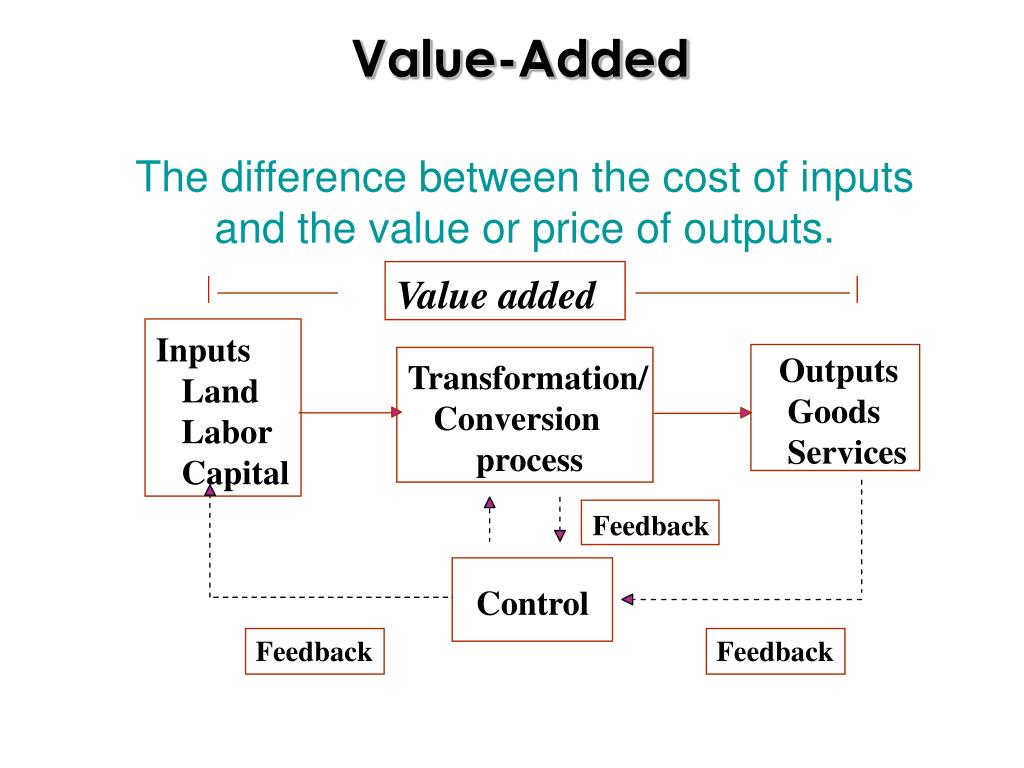 Value-Added

The difference between the cost of inputs and the value or price of outputs.

Value added

Inputs
Land
Labor
Capital

Transformation/
Conversion
process

Outputs
Goods
Services

Feedback

Control

Feedback

Feedback